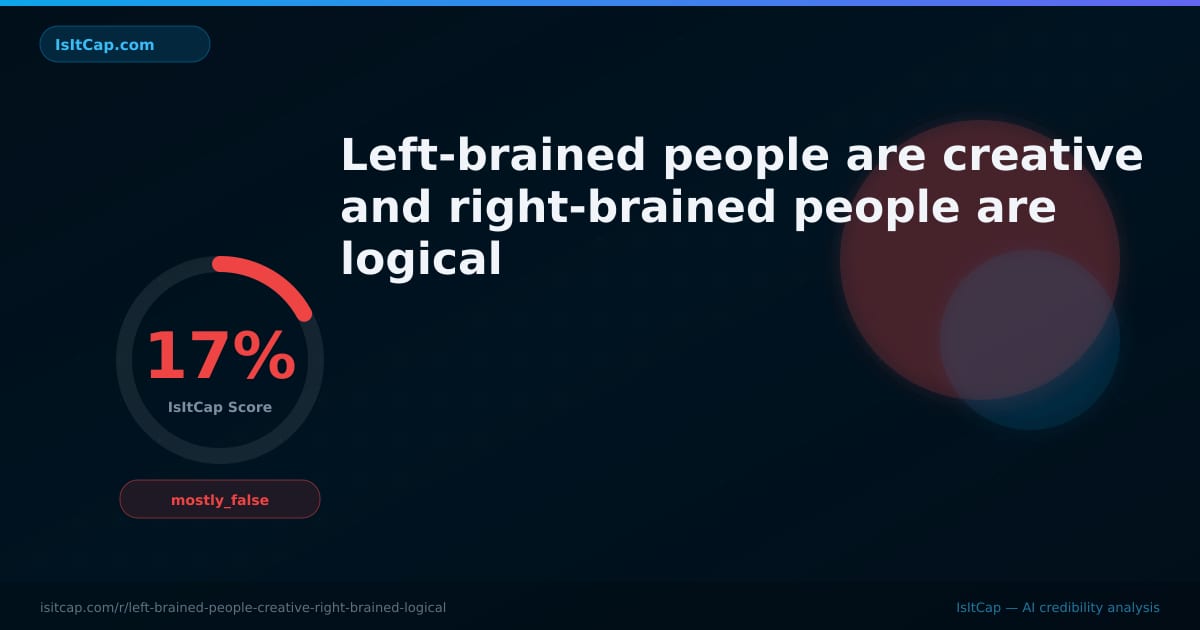 IsItCap.com

Left-brained people are creative and right-brained people are logical

17%
IsItCap Score

mostly_false

isitcap.com/r/left-brained-people-creative-right-brained-logical

IsItCap — AI credibility analysis